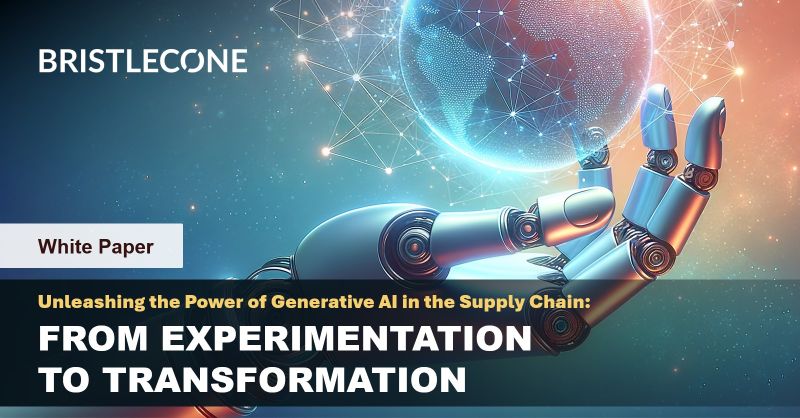 BRISTLECONE

White Paper

Unleashing the Power of Generative AI in the Supply Chain:
FROM EXPERIMENTATION TO TRANSFORMATION